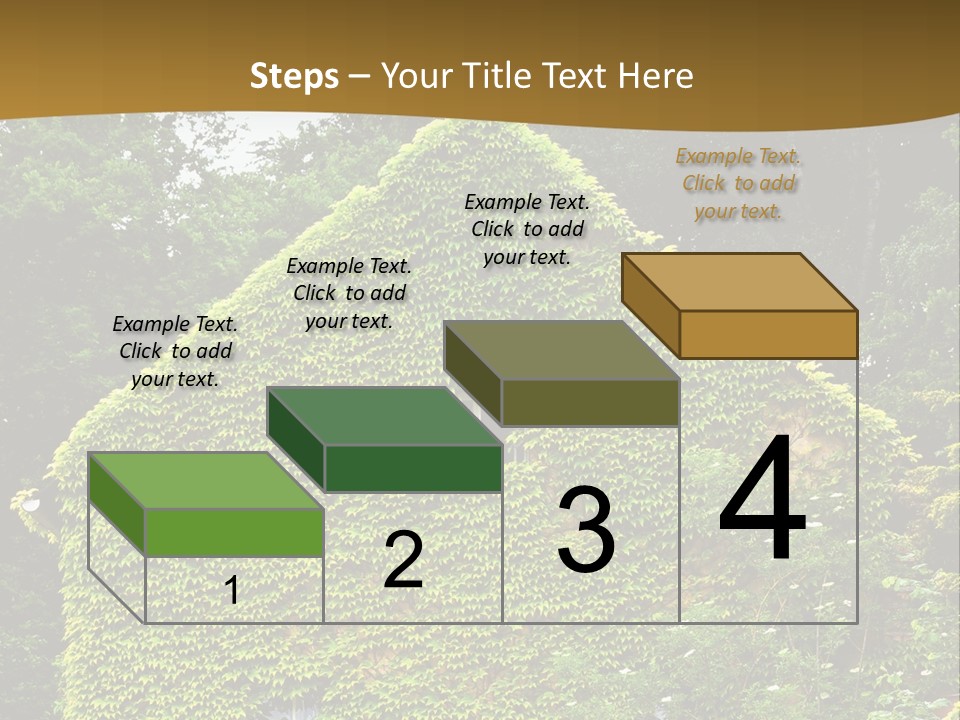 Steps – Your Title Text Here

Example Text. Click to add your text.

Example Text. Click to add your text.

Example Text. Click to add your text.

Example Text. Click to add your text.

1

2

3

4